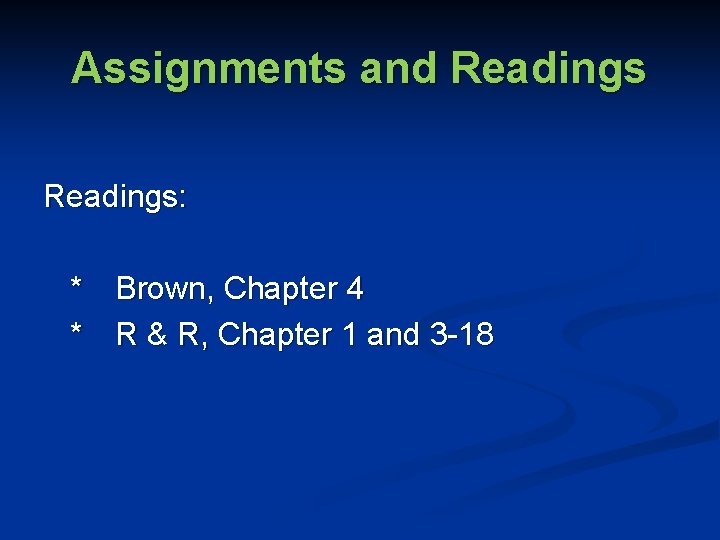 Assignments and Readings

Readings:

* Brown, Chapter 4
* R & R, Chapter 1 and 3-18